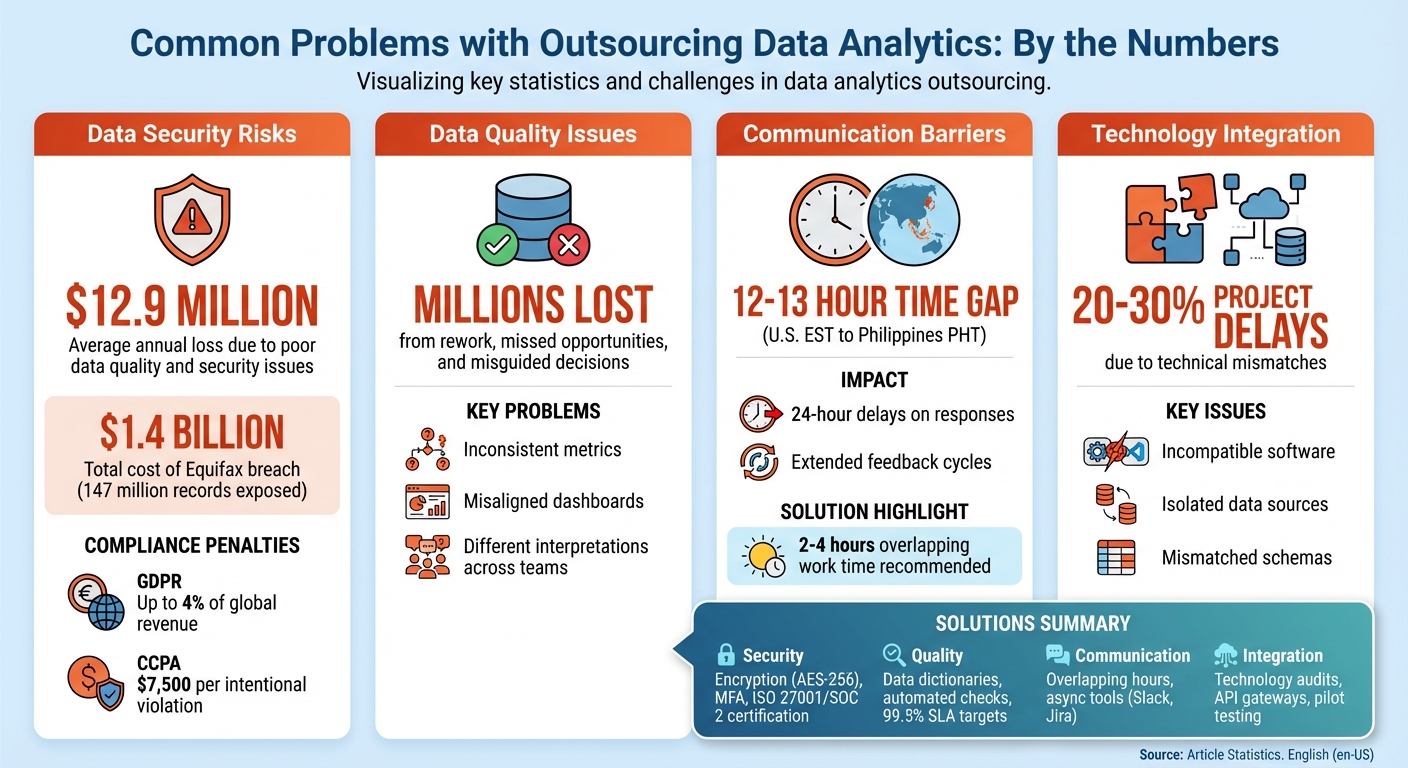 Common Problems with Outsourcing Data Analytics: By the Numbers
Visualizing key statistics and challenges in data analytics outsourcing.

Data Security Risks

$12.9 MILLION
Average annual loss due to poor data quality and security issues

$1.4 BILLION
Total cost of Equifax breach (147 million records exposed)

COMPLIANCE PENALTIES

GDPR
Up to 4% of global revenue

CCPA
$7,500 per intentional violation

Data Quality Issues

MILLIONS LOST
from rework, missed opportunities, and misguided decisions

KEY PROBLEMS

Inconsistent metrics

Misaligned dashboards

Different interpretations across teams

Communication Barriers

12-13 HOUR TIME GAP
(U.S. EST to Philippines PHT)

IMPACT

24-hour delays on responses

Extended feedback cycles

SOLUTION HIGHLIGHT

2-4 hours overlapping work time recommended

Technology Integration

20-30% PROJECT DELAYS
due to technical mismatches

KEY ISSUES

Incompatible software

Isolated data sources

Mismatched schemas

SOLUTIONS SUMMARY

Security
Encryption (AES-256), MFA, ISO 27001/SOC 2 certification

Quality
Data dictionaries, automated checks, 99.5% SLA targets

Communication
Overlapping hours, async tools (Slack, Jira)

Integration
Technology audits, API gateways, pilot testing

Source: Article Statistics. English (en-US)